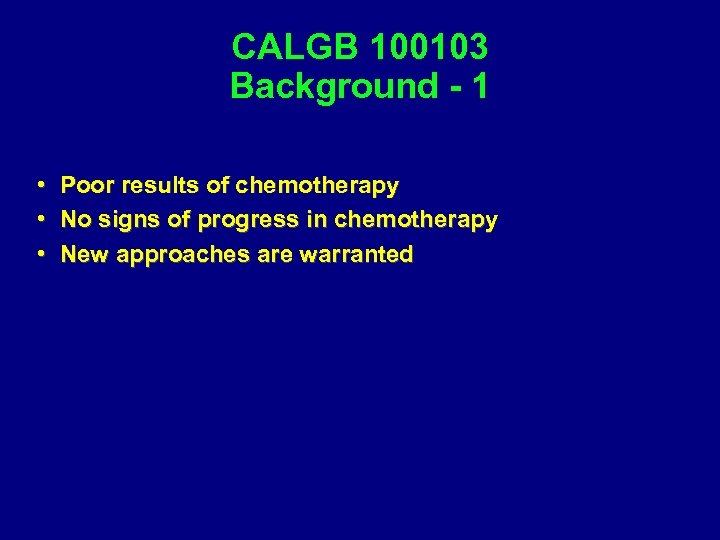 CALGB 100103
Background - 1

• Poor results of chemotherapy
• No signs of progress in chemotherapy
• New approaches are warranted